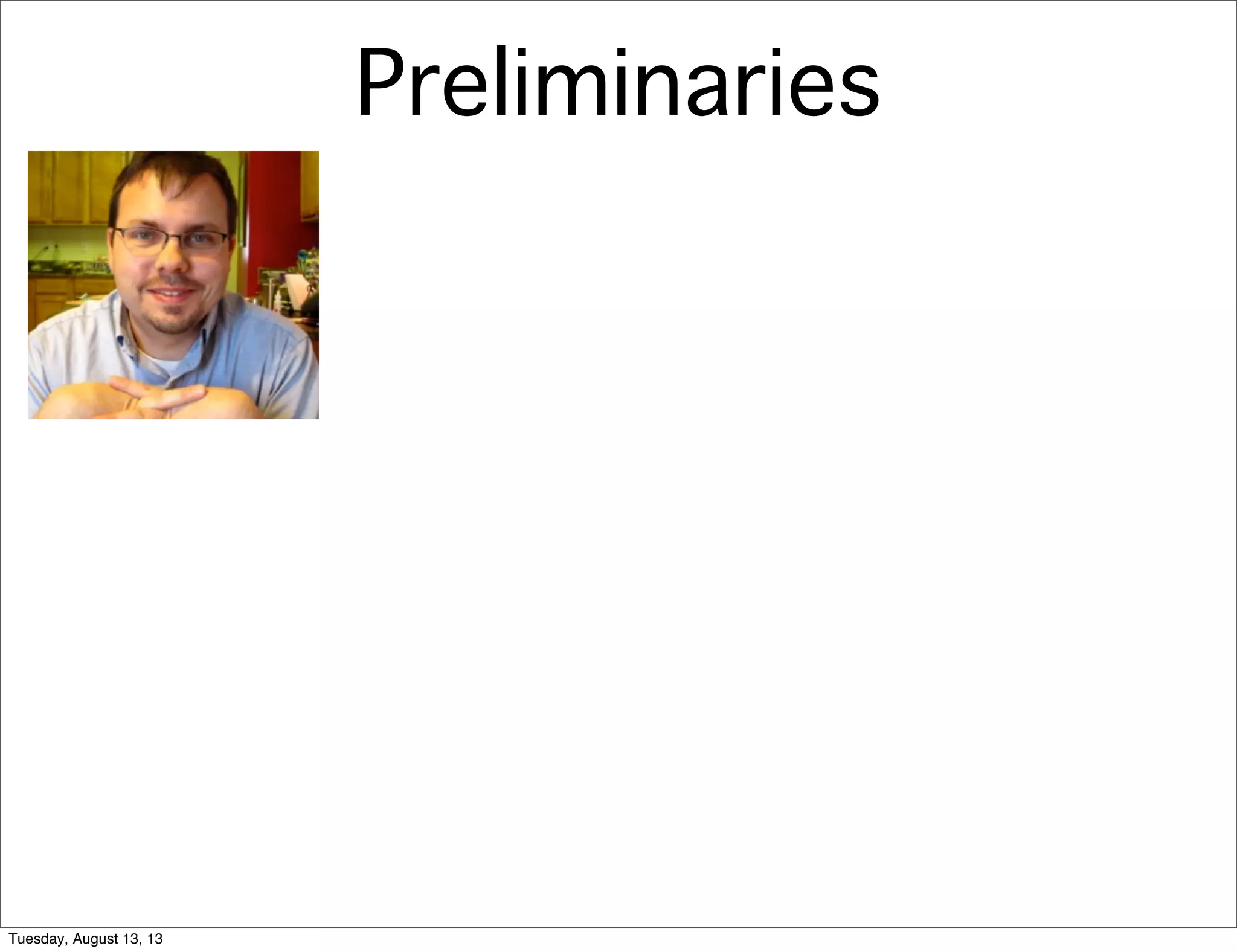 Preliminaries

Tuesday, August 13, 13